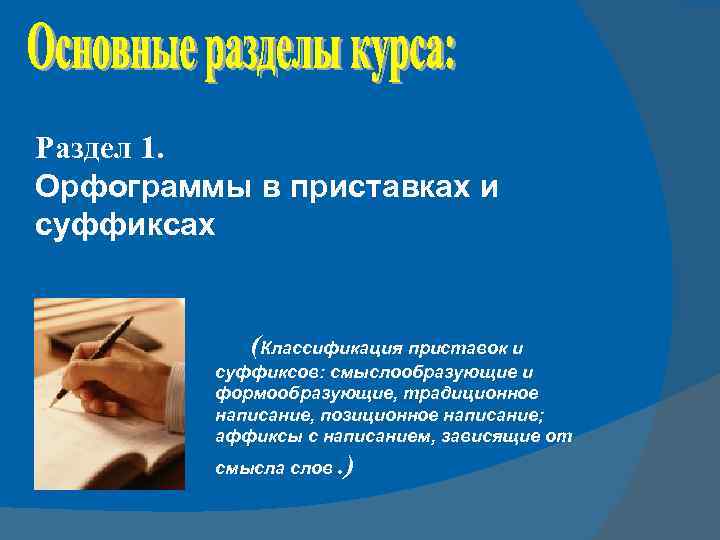 Основные разделы курса:

Раздел 1.
Орфограммы в приставках и суффиксах

(Классификация приставок и суффиксов: смыслообразующие и формообразующие, традиционное написание, позиционное написание; аффиксы с написанием, зависящие от смысла слов .)